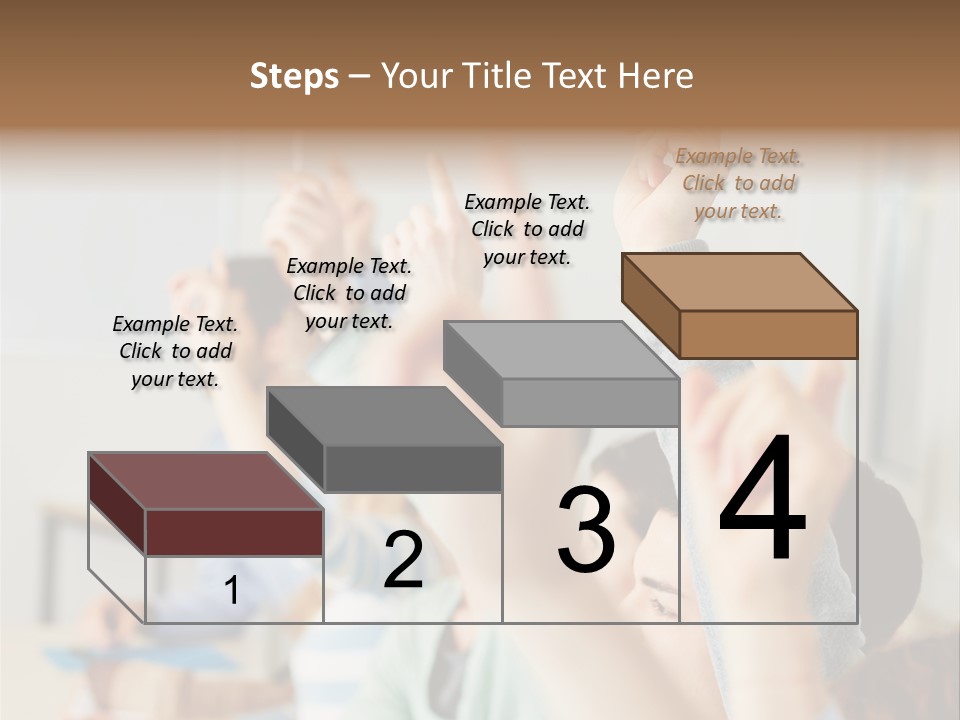 Steps – Your Title Text Here

Example Text. Click to add your text.

Example Text. Click to add your text.

Example Text. Click to add your text.

Example Text. Click to add your text.

1

2

3

4